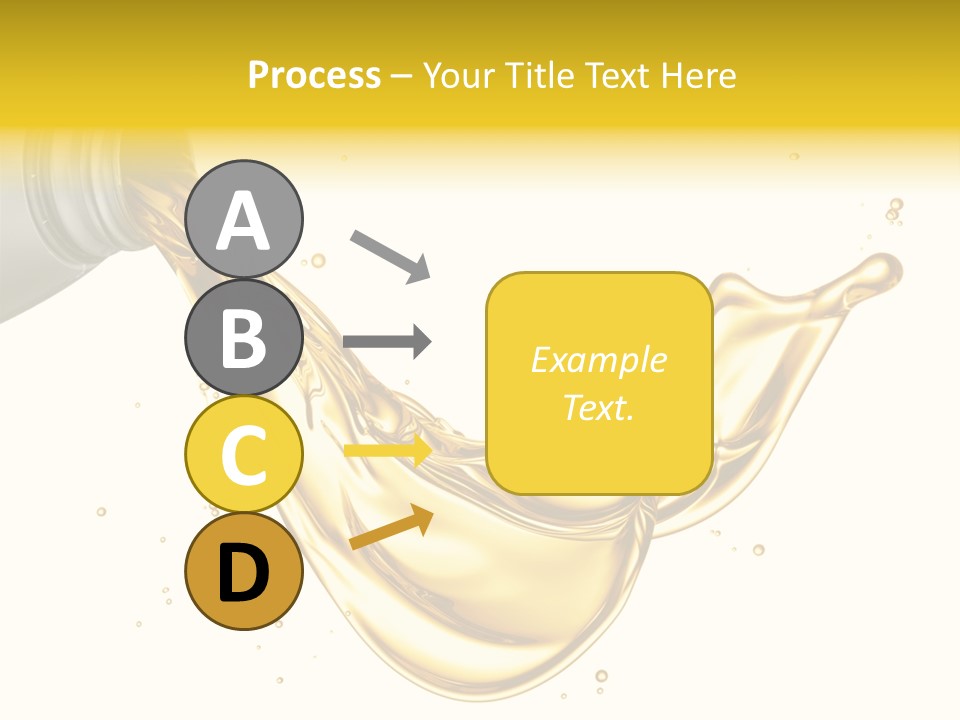 Process – Your Title Text Here

A

B

C

D

Example Text.